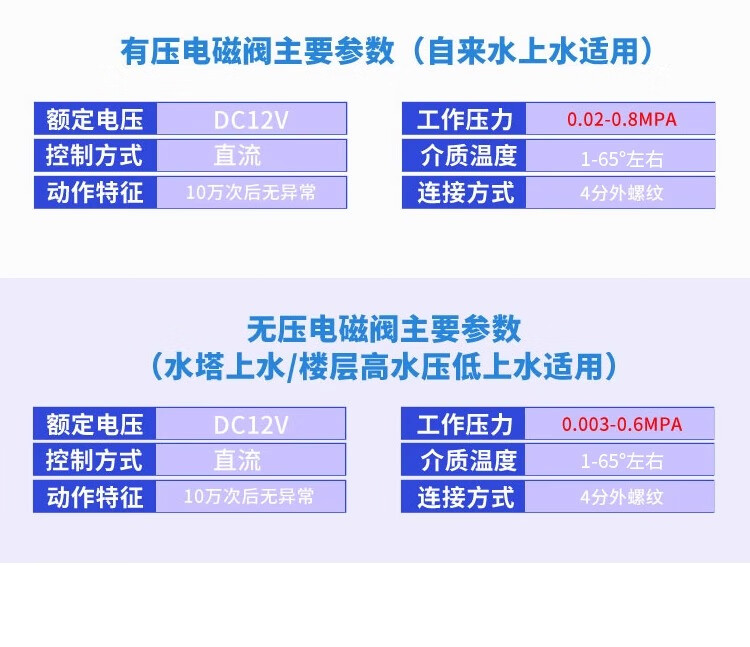 有压电磁阀主要参数（自来水上水适用）

| 额定电压 | DC12V |
|---|---|
| 控制方式 | 直流 |
| 动作特征 | 10万次后无异常 |

| 工作压力 | 0.02-0.8MPA |
|---|---|
| 介质温度 | 1-65°左右 |
| 连接方式 | 4分外螺纹 |

无压电磁阀主要参数
（水塔上水/楼层高水压低上水适用）

| 额定电压 | DC12V |
|---|---|
| 控制方式 | 直流 |
| 动作特征 | 10万次后无异常 |

| 工作压力 | 0.003-0.6MPA |
|---|---|
| 介质温度 | 1-65°左右 |
| 连接方式 | 4分外螺纹 |